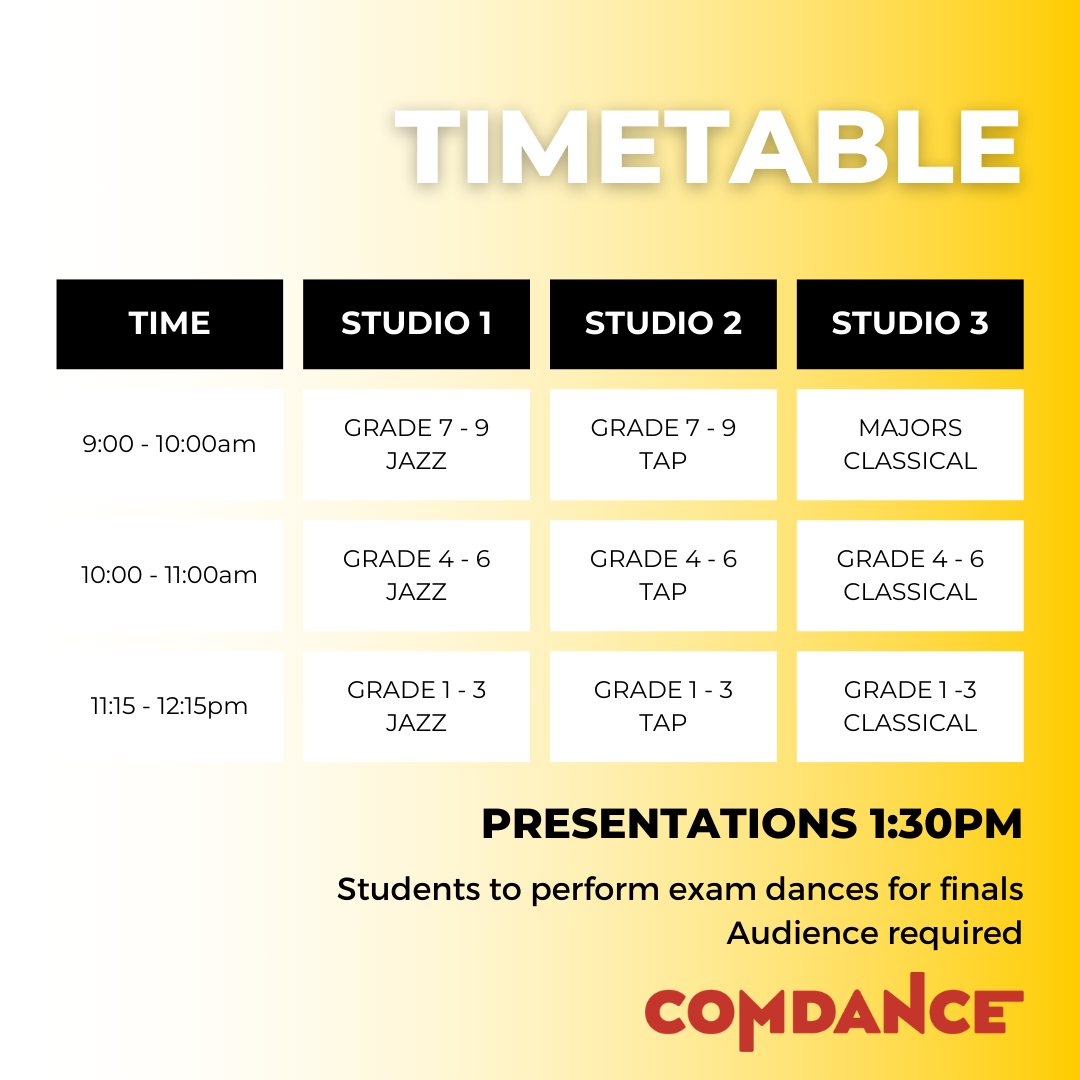 TIMETABLE

| TIME | STUDIO 1 | STUDIO 2 | STUDIO 3 |
|---|---|---|---|
| 9:00 - 10:00am | GRADE 7 - 9 JAZZ | GRADE 7 - 9 TAP | MAJORS CLASSICAL |
| 10:00 - 11:00am | GRADE 4 - 6 JAZZ | GRADE 4 - 6 TAP | GRADE 4 - 6 CLASSICAL |
| 11:15 - 12:15pm | GRADE 1 - 3 JAZZ | GRADE 1 - 3 TAP | GRADE 1 -3 CLASSICAL |

PRESENTATIONS 1:30PM

Students to perform exam dances for finals
Audience required

COMDANCE